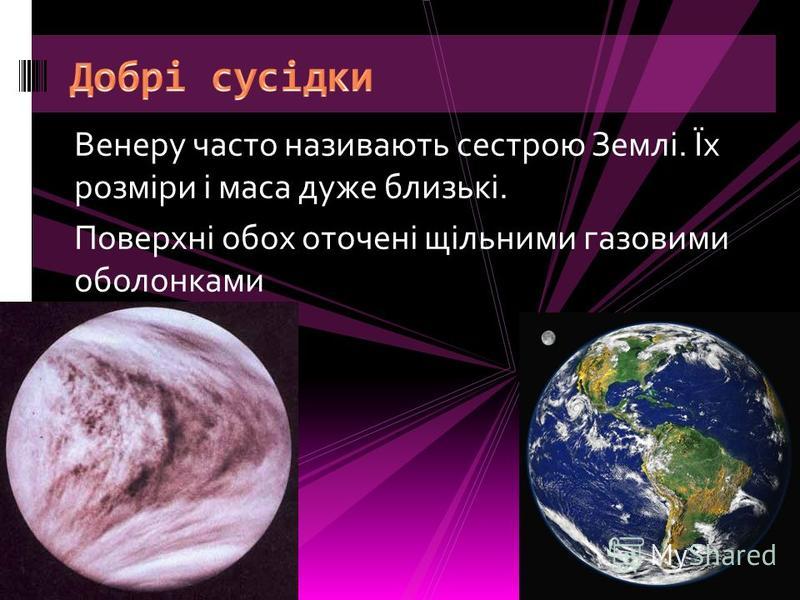 Добрі сусідки

Венеру часто називають сестрою Землі. Їх розміри і маса дуже близькі.

Поверхні обох оточені щільними газовими оболонками

MyShared